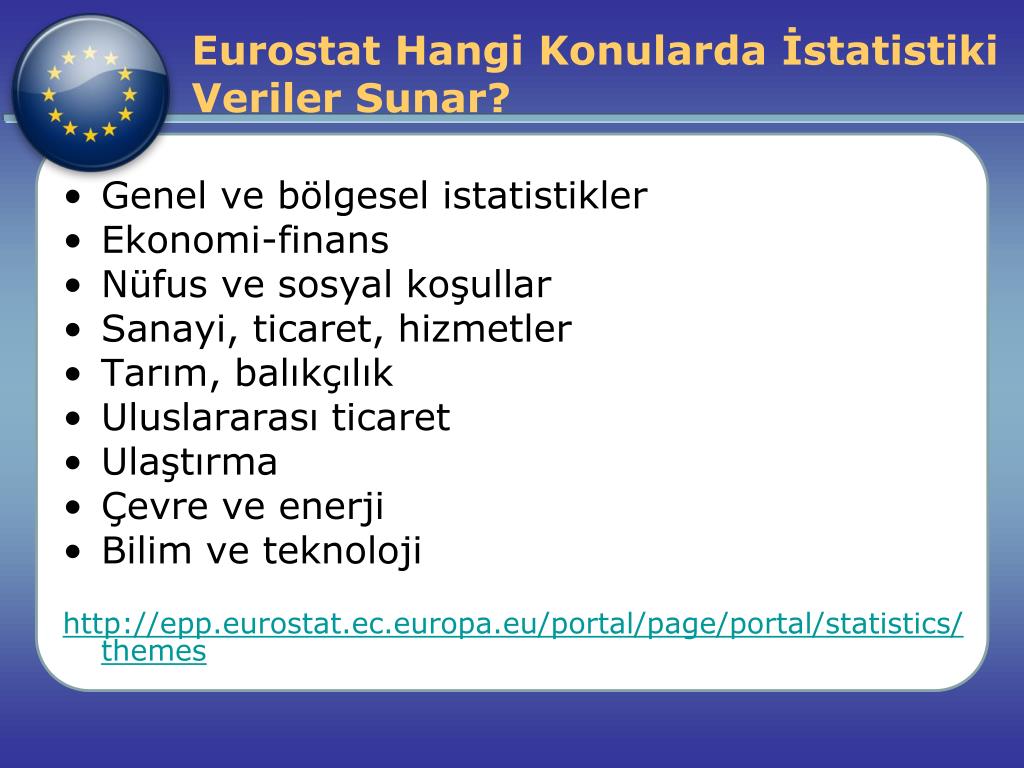 Eurostat Hangi Konularda İstatistiki Veriler Sunar?

• Genel ve bölgesel istatistikler
• Ekonomi-finans
• Nüfus ve sosyal koşullar
• Sanayi, ticaret, hizmetler
• Tarım, balıkçılık
• Uluslararası ticaret
• Ulaştırma
• Çevre ve enerji
• Bilim ve teknoloji

http://epp.eurostat.ec.europa.eu/portal/page/portal/statistics/themes